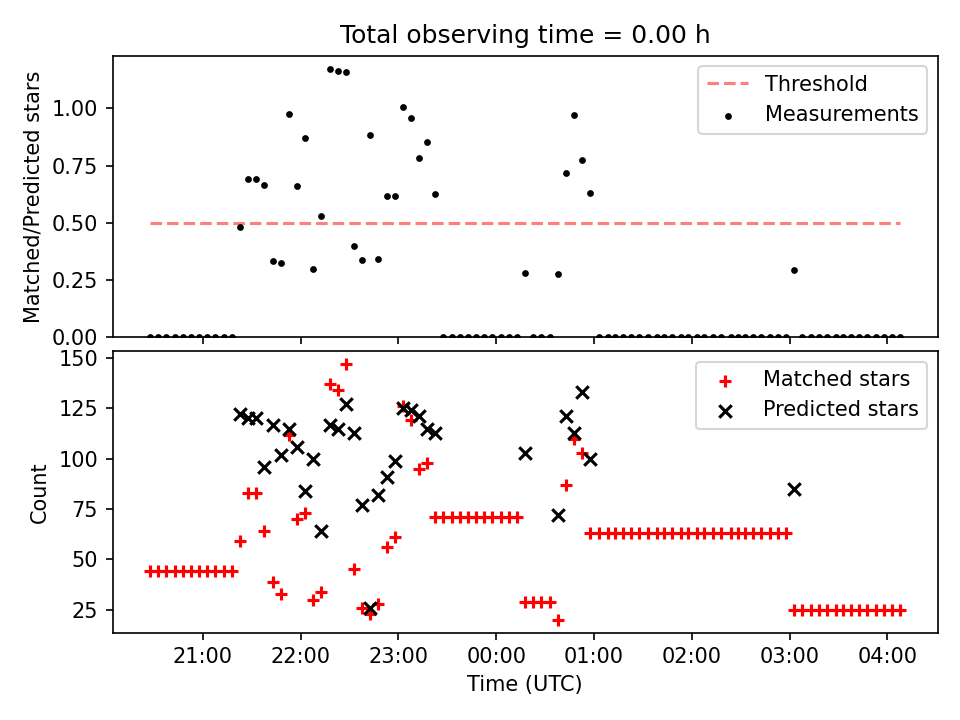 Total observing time = 0.00 h

Matched/Predicted stars

1.00
0.75
0.50
0.25
0.00

Threshold
Measurements

Count

150
125
100
75
50
25

Matched stars
Predicted stars

21:00
22:00
23:00
00:00
01:00
02:00
03:00
04:00

Time (UTC)